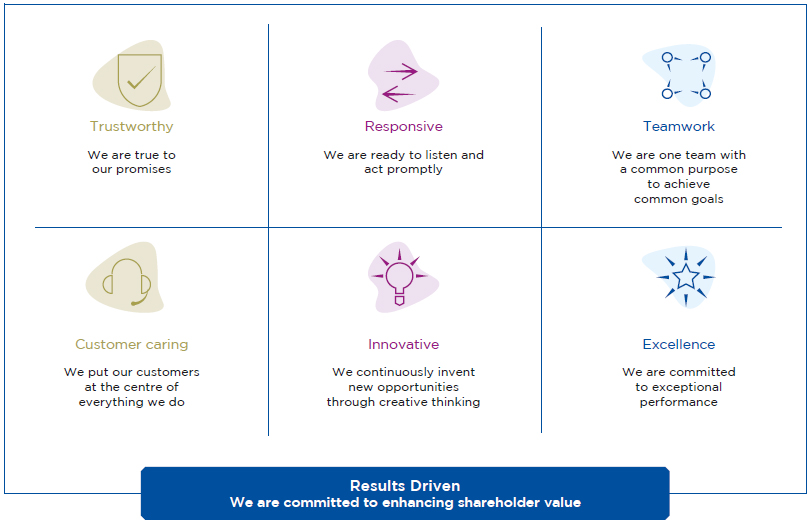 Trustworthy

We are true to our promises

Responsive

We are ready to listen and act promptly

Teamwork

We are one team with a common purpose to achieve common goals

Customer caring

We put our customers at the centre of everything we do

Innovative

We continuously invent new opportunities through creative thinking

Excellence

We are committed to exceptional performance

Results Driven
We are committed to enhancing shareholder value